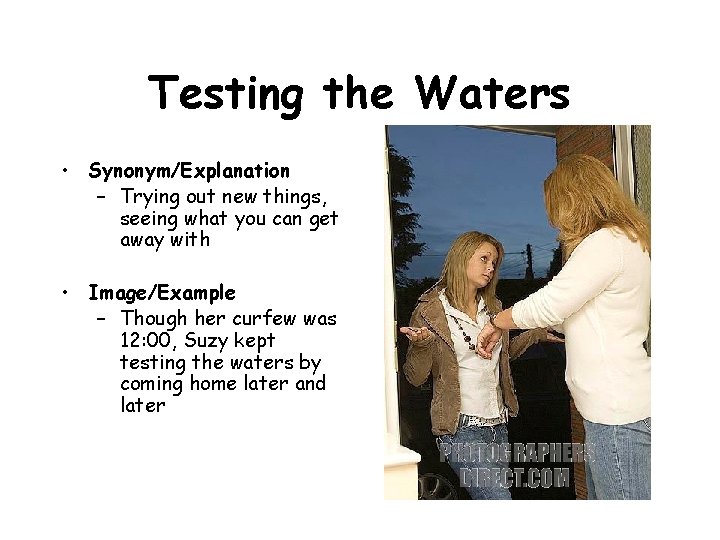 Testing the Waters

• Synonym/Explanation
  – Trying out new things, seeing what you can get away with

• Image/Example
  – Though her curfew was 12:00, Suzy kept testing the waters by coming home later and later

PHOTOGRAPHERS DIRECT.COM